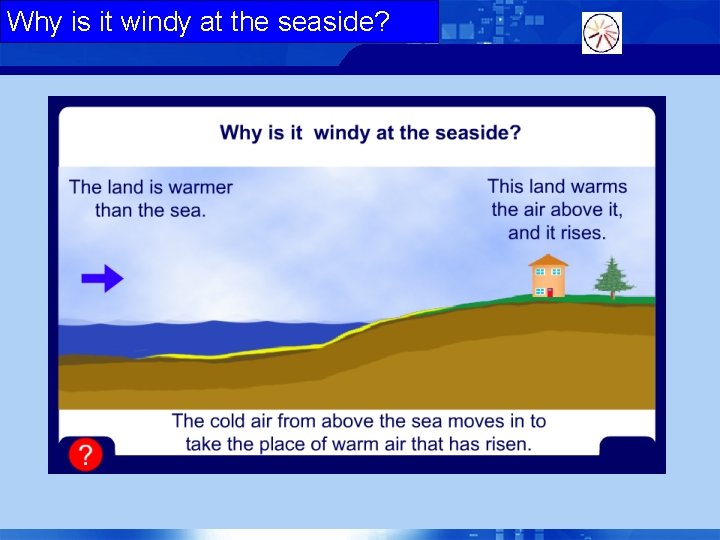 Why is it windy at the seaside?

Why is it  windy at the seaside?

The land is warmer than the sea.

This land warms the air above it, and it rises.

The cold air from above the sea moves in to take the place of warm air that has risen.

?